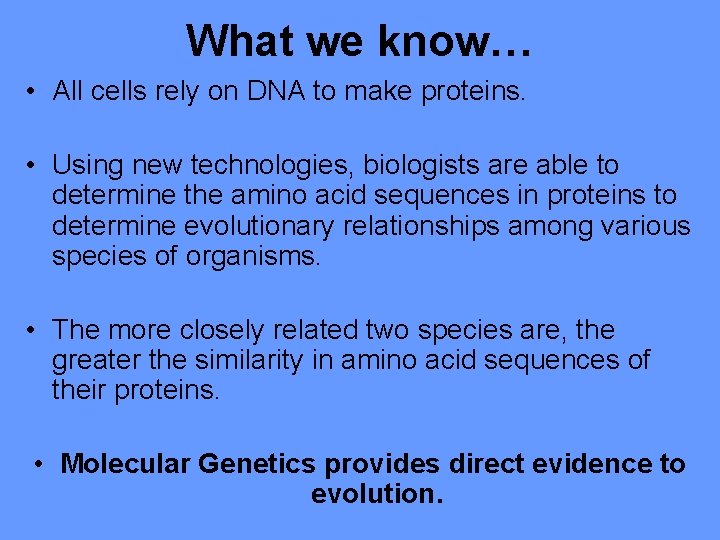 What we know…

• All cells rely on DNA to make proteins.

• Using new technologies, biologists are able to determine the amino acid sequences in proteins to determine evolutionary relationships among various species of organisms.

• The more closely related two species are, the greater the similarity in amino acid sequences of their proteins.

• Molecular Genetics provides direct evidence to evolution.